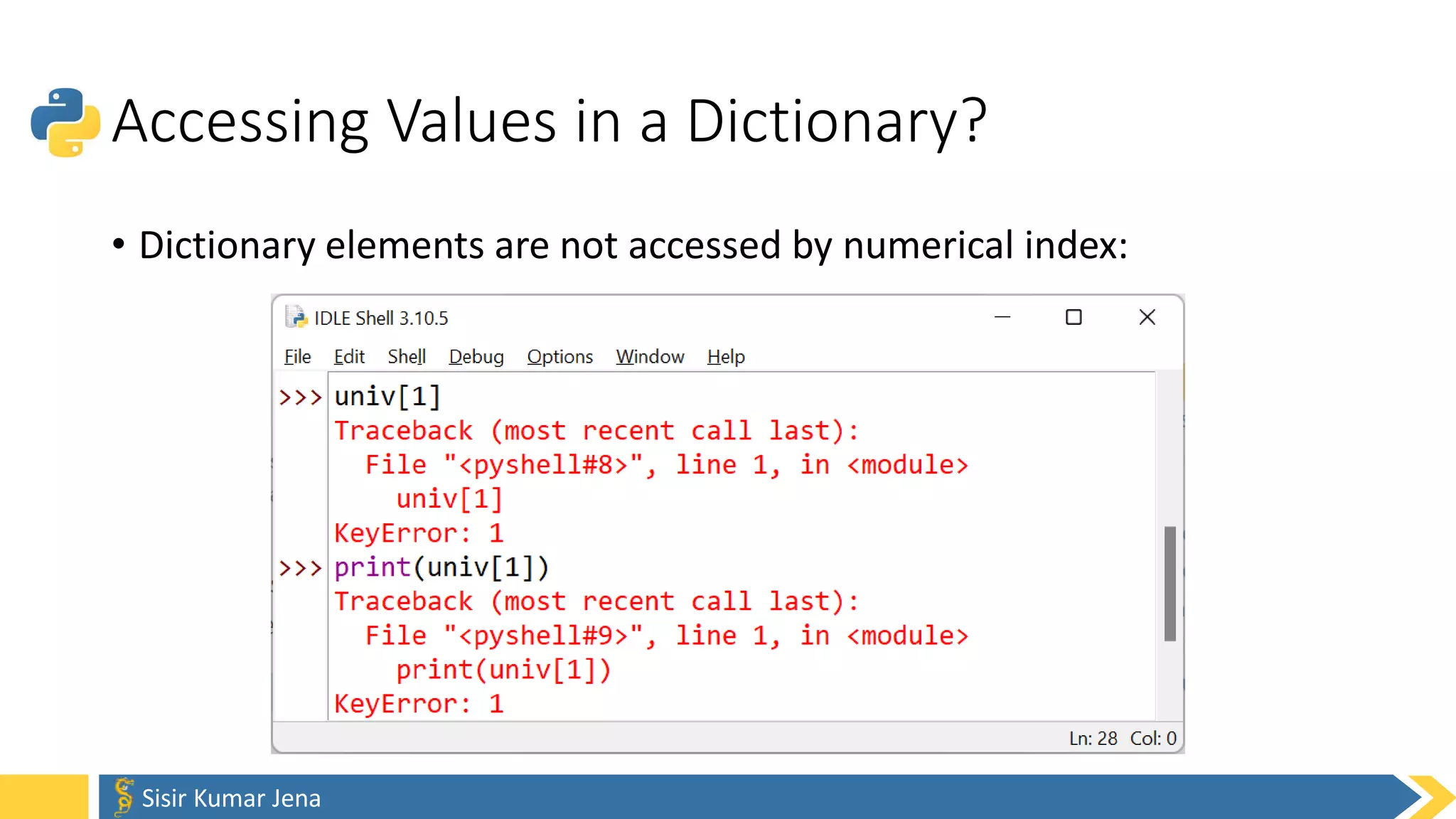 Accessing Values in a Dictionary?

• Dictionary elements are not accessed by numerical index:

IDLE Shell 3.10.5

File Edit Shell Debug Options Window Help

>>> univ[1]
Traceback (most recent call last):
  File "<pyshell#8>", line 1, in <module>
    univ[1]
KeyError: 1
>>> print(univ[1])
Traceback (most recent call last):
  File "<pyshell#9>", line 1, in <module>
    print(univ[1])
KeyError: 1

Ln: 28 Col: 0

Sisir Kumar Jena